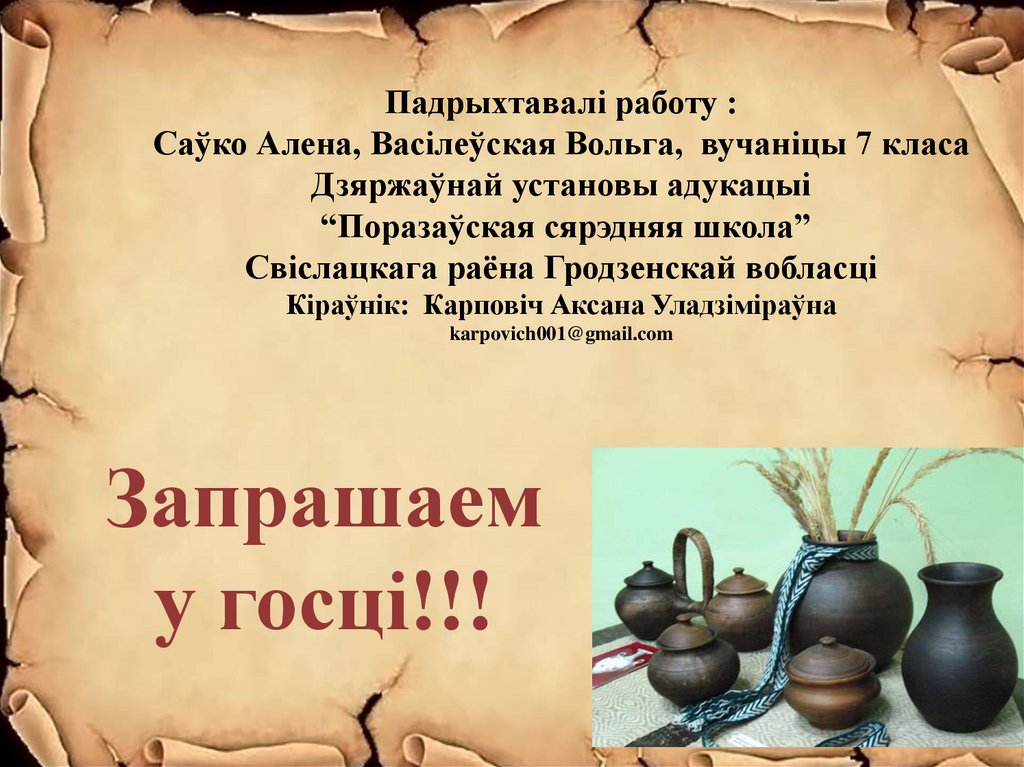 Падрыхтавалі работу :
Саўко Алена, Васілеўская Вольга, вучаніцы 7 класа
Дзяржаўнай установы адукацыі
“Поразаўская сярэдняя школа”
Свіслацкага раёна Гродзенскай вобласці
Кіраўнік: Карповіч Аксана Уладзіміраўна
karpovich001@gmail.com

Запрашаем у госці!!!